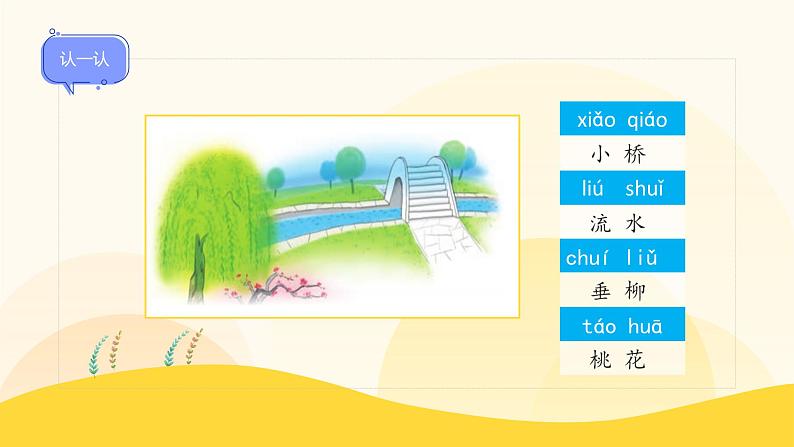 认一认

xiǎo qiáo
小 桥
liú shuǐ
流 水
chuí liǔ
垂 柳
táo huā
桃 花